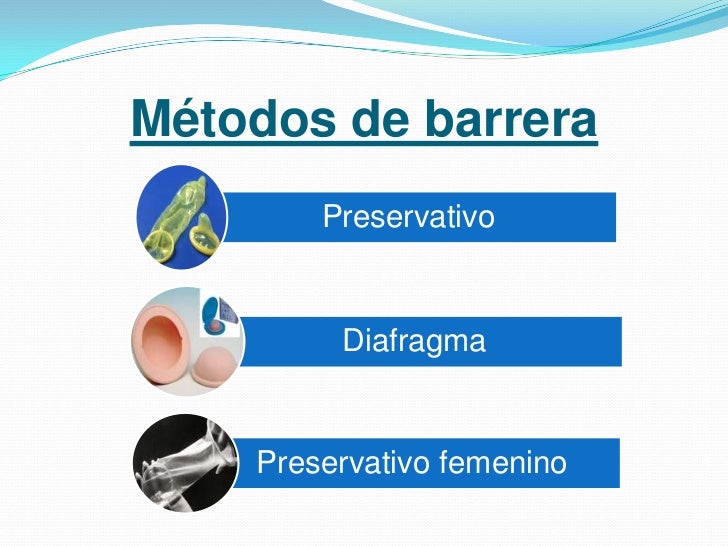 Métodos de barrera

Preservativo

Diafragma

Preservativo femenino